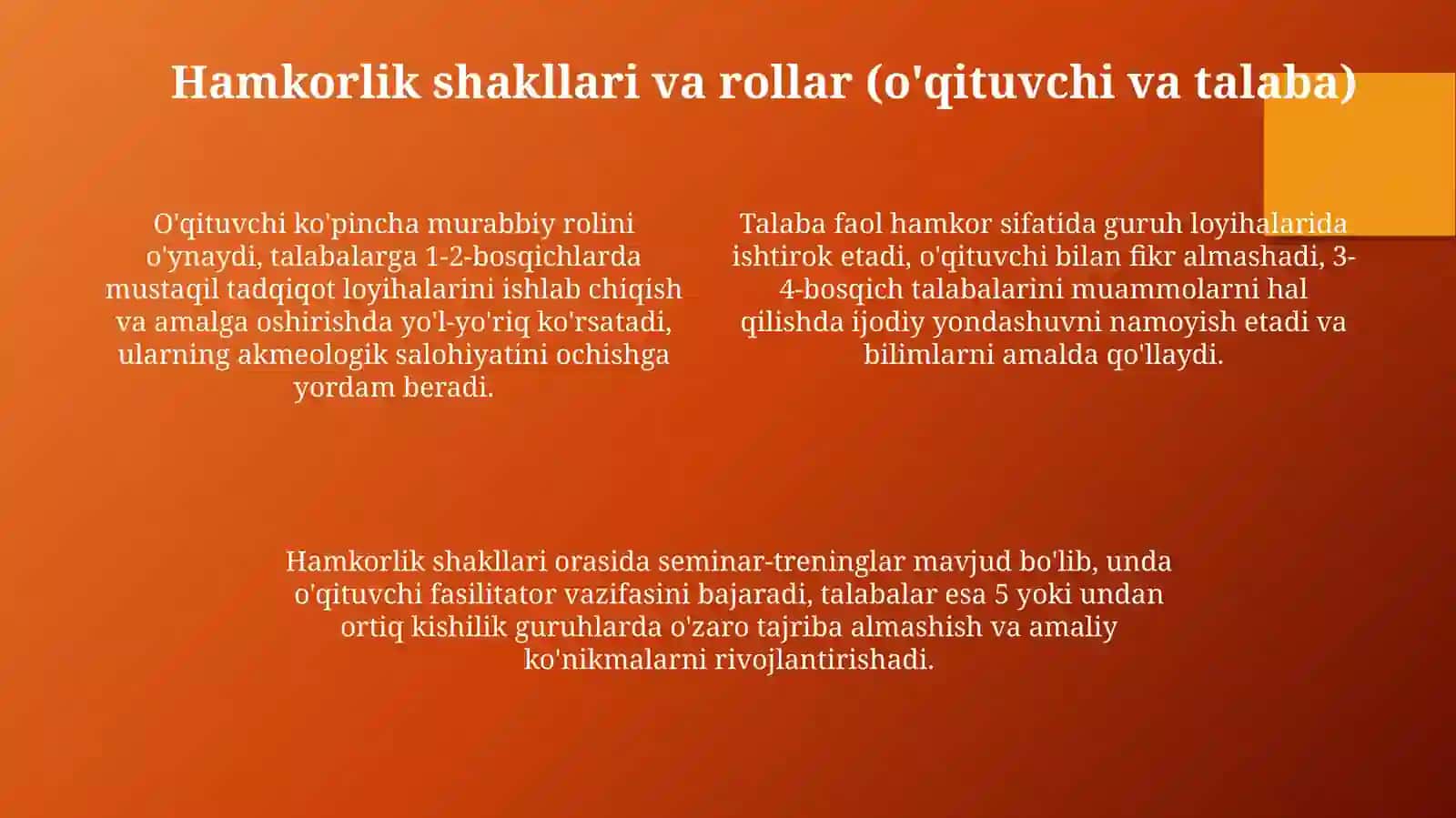 Hamkorlik shakllari va rollar (o'qituvchi va talaba)

O'qituvchi ko'pincha murabbiy rolini o'ynaydi, talabalarga 1-2-bosqichlarda mustaqil tadqiqot loyihalarini ishlab chiqish va amalga oshirishda yo'l-yo'riq ko'rsatadi, ularning akmeologik salohiyatini ochishga yordam beradi.

Talaba faol hamkor sifatida guruh loyihalarida ishtirok etadi, o'qituvchi bilan fikr almashadi, 3-4-bosqich talabalarini muammolarni hal qilishda ijodiy yondashuvni namoyish etadi va bilimlarni amalda qo'llaydi.

Hamkorlik shakllari orasida seminar-treninglar mavjud bo'lib, unda o'qituvchi fasilitator vazifasini bajaradi, talabalar esa 5 yoki undan ortiq kishilik guruhlarda o'zaro tajriba almashish va amaliy ko'nikmalarni rivojlantirishadi.